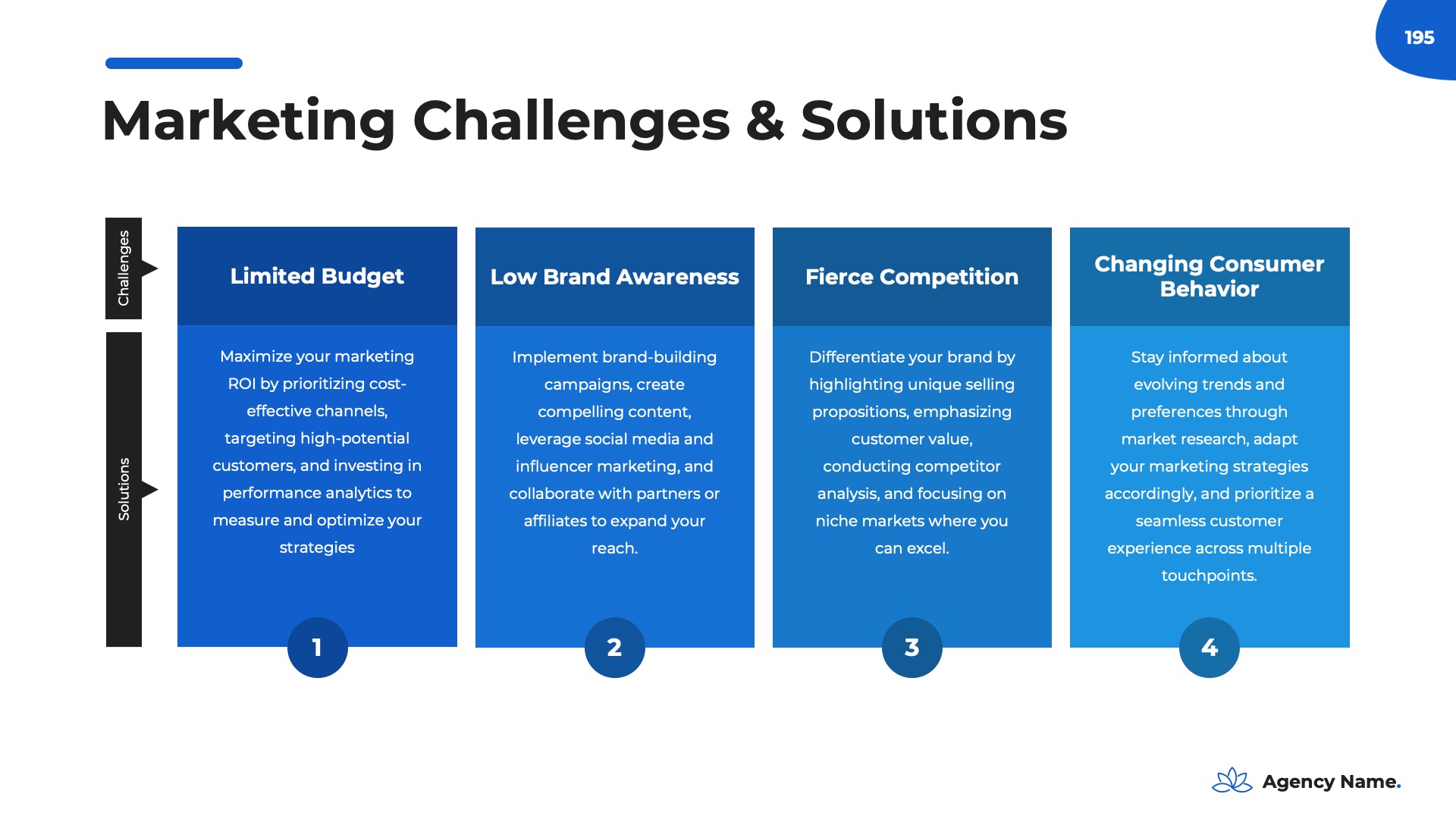 195

Marketing Challenges & Solutions

Challenges

Solutions

Limited Budget

Maximize your marketing ROI by prioritizing cost-effective channels, targeting high-potential customers, and investing in performance analytics to measure and optimize your strategies

1

Low Brand Awareness

Implement brand-building campaigns, create compelling content, leverage social media and influencer marketing, and collaborate with partners or affiliates to expand your reach.

2

Fierce Competition

Differentiate your brand by highlighting unique selling propositions, emphasizing customer value, conducting competitor analysis, and focusing on niche markets where you can excel.

3

Changing Consumer Behavior

Stay informed about evolving trends and preferences through market research, adapt your marketing strategies accordingly, and prioritize a seamless customer experience across multiple touchpoints.

4

Agency Name.